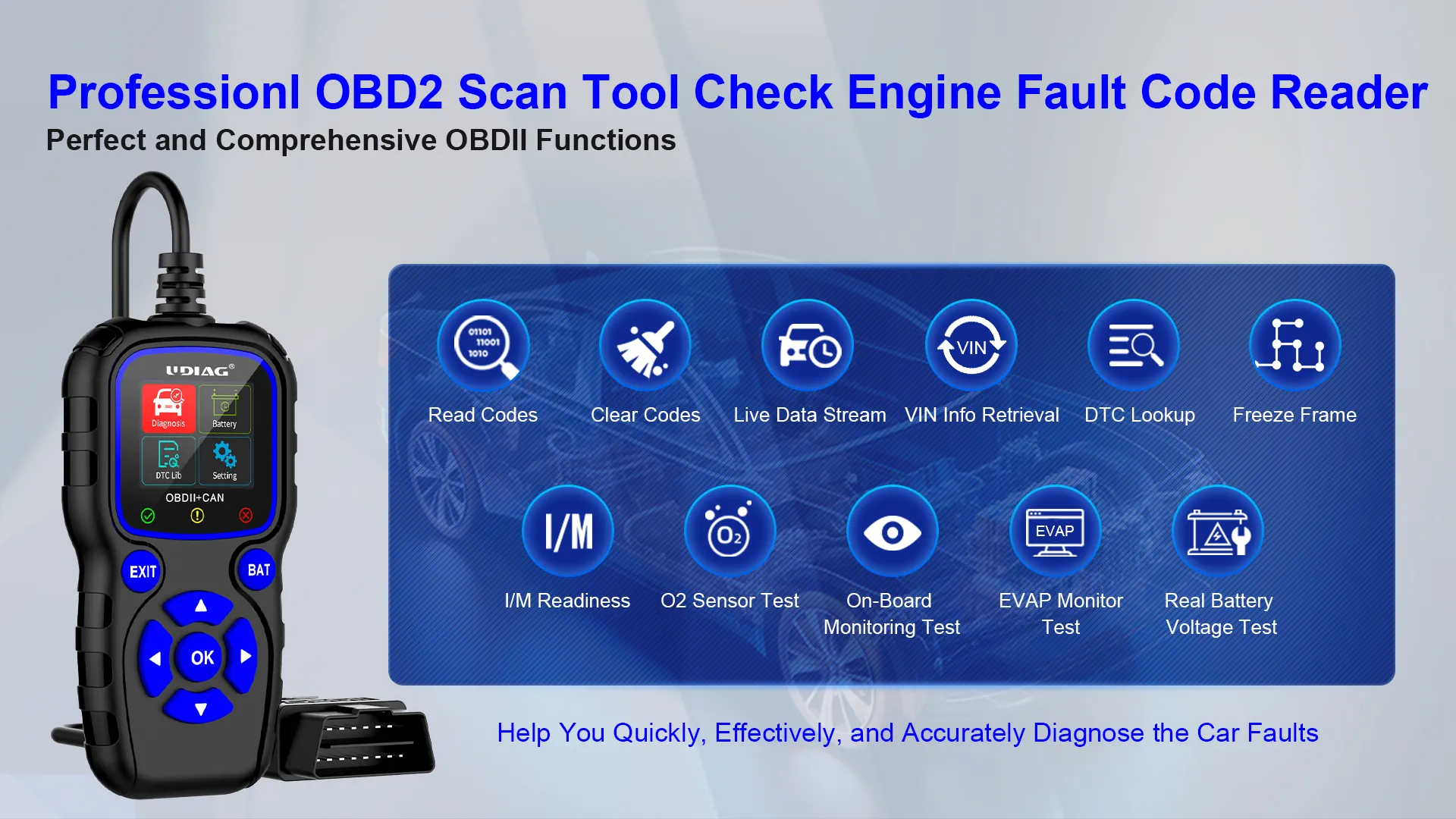 Professionl OBD2 Scan Tool Check Engine Fault Code Reader
Perfect and Comprehensive OBDII Functions

UDIAG®
Diagnosis
Battery
DTC Lib
Setting
OBDII+CAN
EXIT
BAT
OK

01101
11001
1010
Read Codes
Clear Codes
Live Data Stream
VIN
VIN Info Retrieval
DTC Lookup
Freeze Frame

I/M
I/M Readiness
$O_2$
O2 Sensor Test
On-Board Monitoring Test
EVAP
EVAP Monitor Test
Real Battery Voltage Test

Help You Quickly, Effectively, and Accurately Diagnose the Car Faults